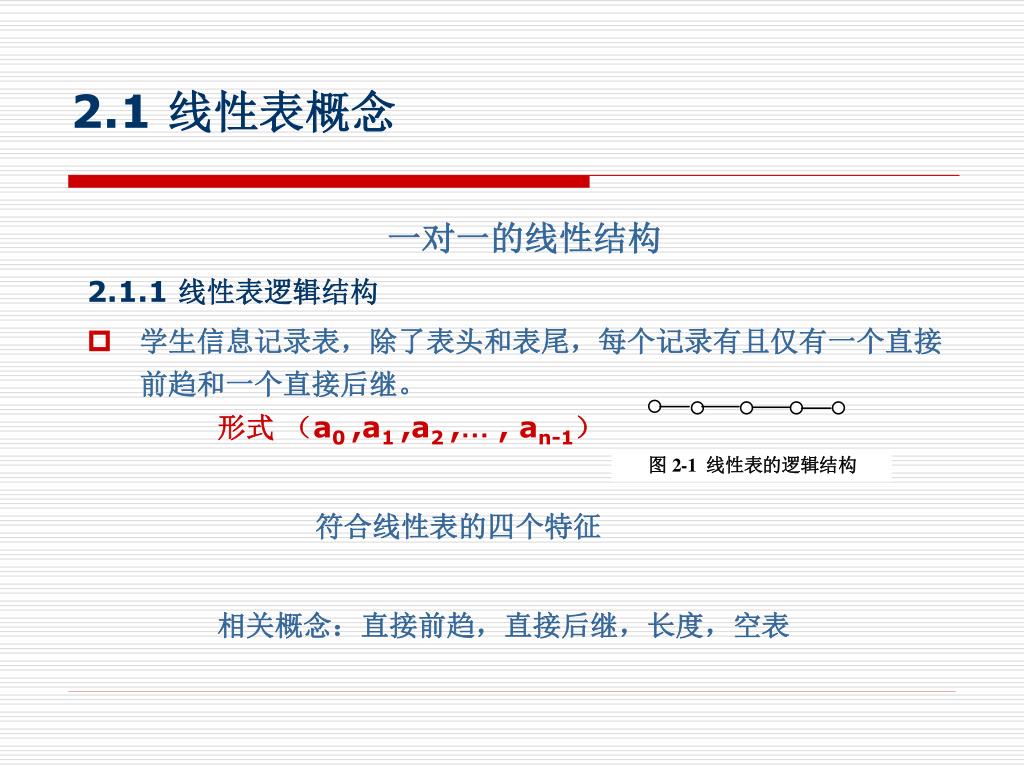 2.1 线性表概念

一对一的线性结构

2.1.1 线性表逻辑结构

学生信息记录表，除了表头和表尾，每个记录有且仅有一个直接前趋和一个直接后继。

形式 （$a_0, a_1, a_2, \dots, a_{n-1}$）

图 2-1 线性表的逻辑结构

符合线性表的四个特征

相关概念：直接前趋，直接后继，长度，空表